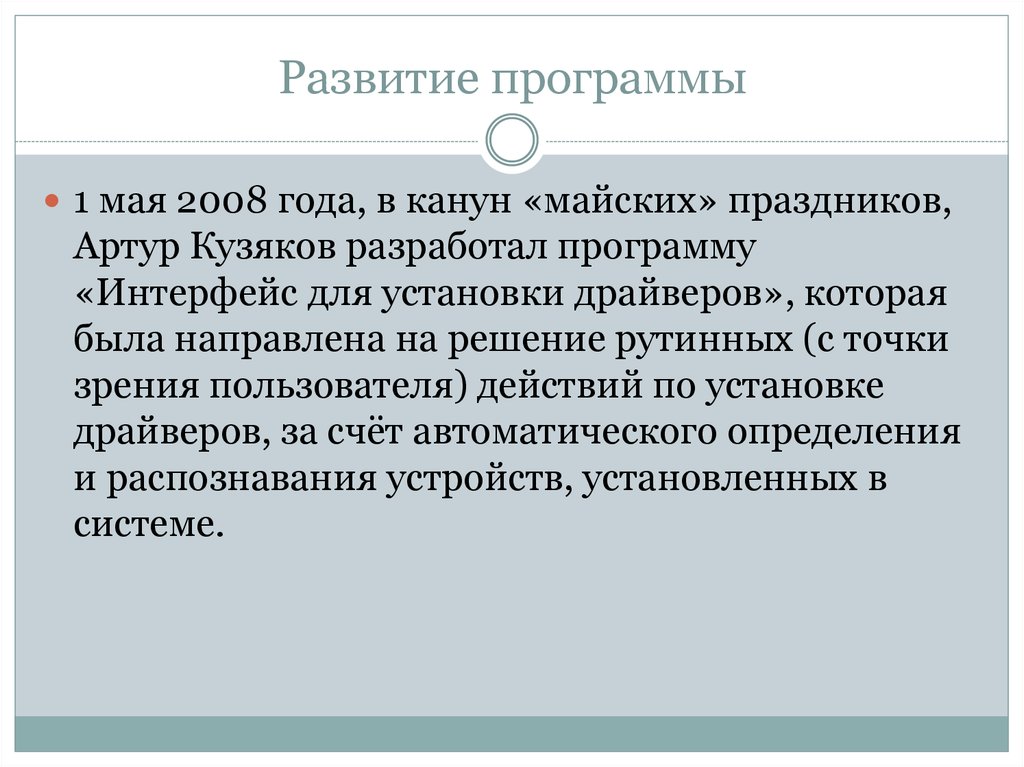 Развитие программы

1 мая 2008 года, в канун «майских» праздников, Артур Кузяков разработал программу «Интерфейс для установки драйверов», которая была направлена на решение рутинных (с точки зрения пользователя) действий по установке драйверов, за счёт автоматического определения и распознавания устройств, установленных в системе.